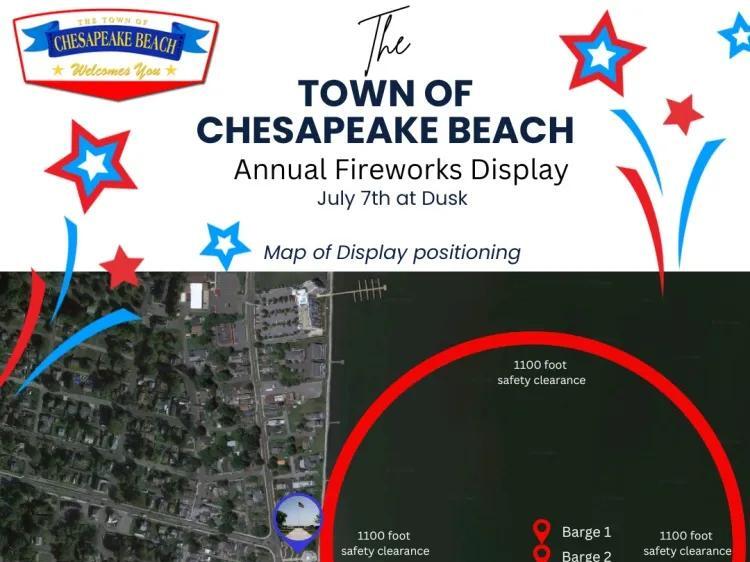 THE TOWN OF
CHESAPEAKE BEACH
★ Welcomes You ★

The
TOWN OF
CHESAPEAKE BEACH
Annual Fireworks Display
July 7th at Dusk

Map of Display positioning

1100 foot
safety clearance

1100 foot
safety clearance

Barge 1
Barge 2

1100 foot
safety clearance